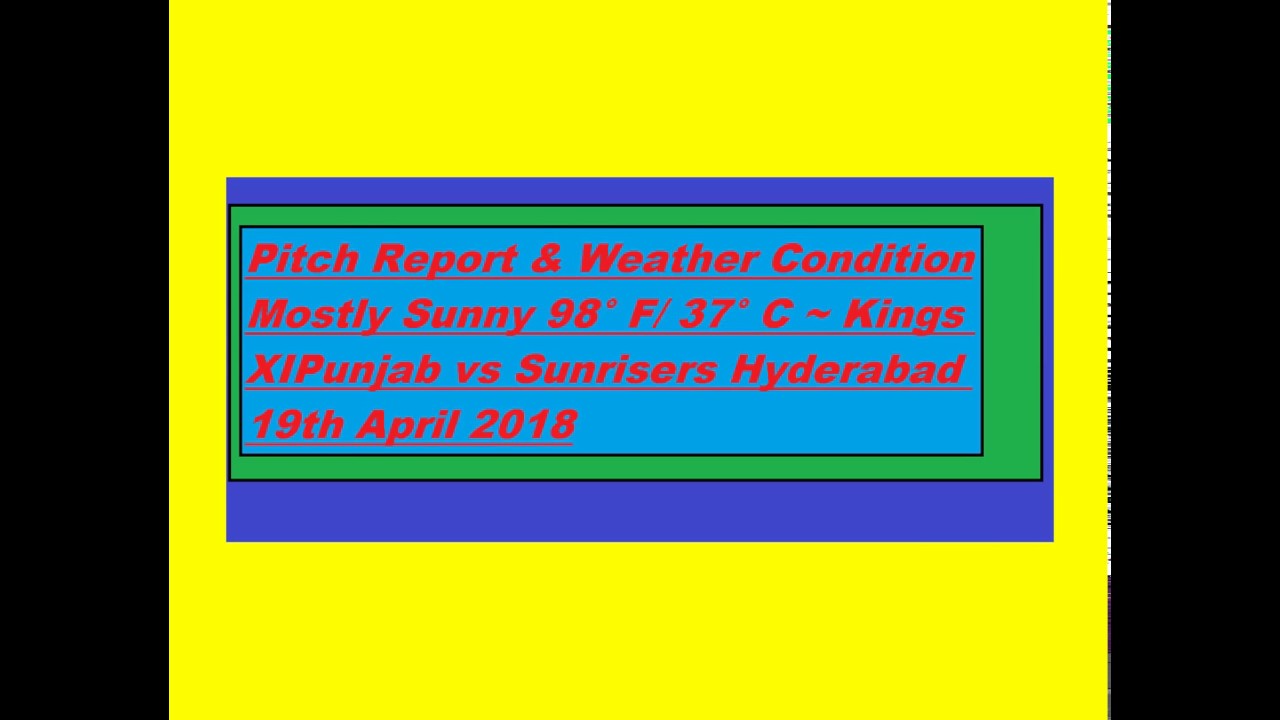 Pitch Report & Weather Condition Mostly Sunny 98° F/ 37° C ~ Kings XIPunjab vs Sunrisers Hyderabad 19th April 2018